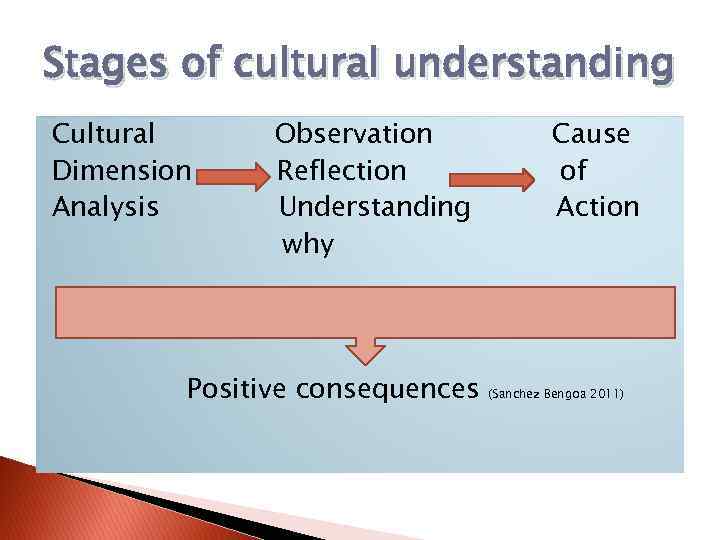 Stages of cultural understanding

Cultural Dimension Analysis

Observation Reflection Understanding why

Cause of Action

Positive consequences (Sanchez Bengoa 2011)